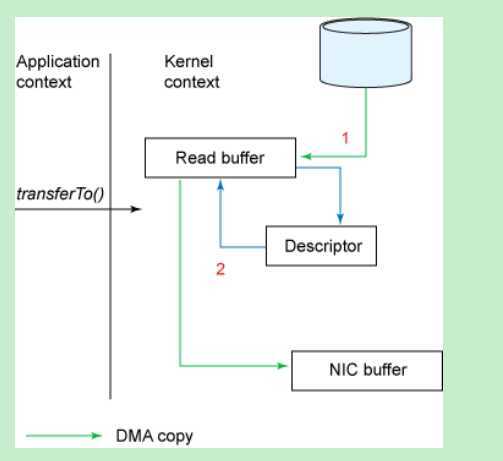 Application context

Kernel context

1

Read buffer

transferTo()

Descriptor

2

NIC buffer

DMA copy